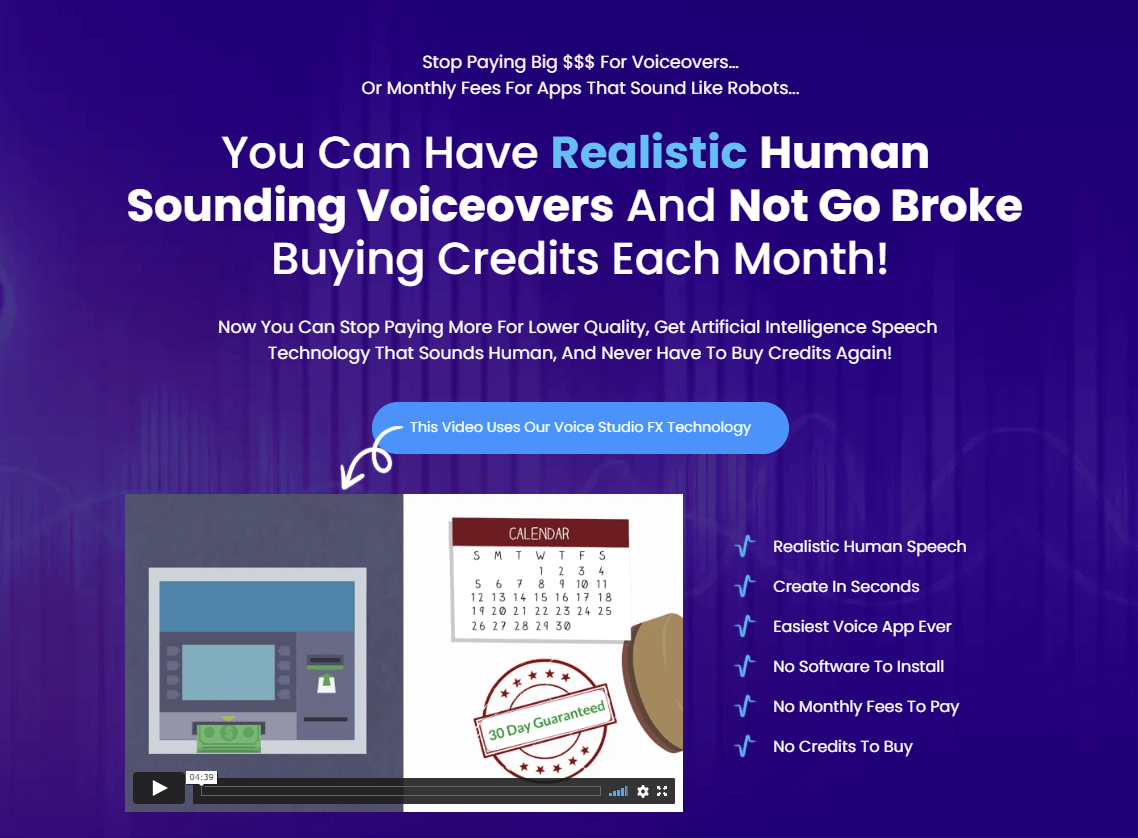 Stop Paying Big $$$ For Voiceovers...
Or Monthly Fees For Apps That Sound Like Robots...

You Can Have Realistic Human Sounding Voiceovers And Not Go Broke Buying Credits Each Month!

Now You Can Stop Paying More For Lower Quality, Get Artificial Intelligence Speech Technology That Sounds Human, And Never Have To Buy Credits Again!

This Video Uses Our Voice Studio FX Technology

CALENDAR

| S | M | T | W | T | F | S |
|---|---|---|---|---|---|---|
| | | | 1 | 2 | 3 | 4 |
| 5 | 6 | 7 | 8 | 9 | 10 | 11 |
| 12 | 13 | 14 | 15 | 16 | 17 | 18 |
| 19 | 20 | 21 | 22 | 23 | 24 | 25 |
| 26 | 27 | 28 | 29 | 30 | | |

30 Day Guaranteed

04:39

Realistic Human Speech
Create In Seconds
Easiest Voice App Ever
No Software To Install
No Monthly Fees To Pay
No Credits To Buy